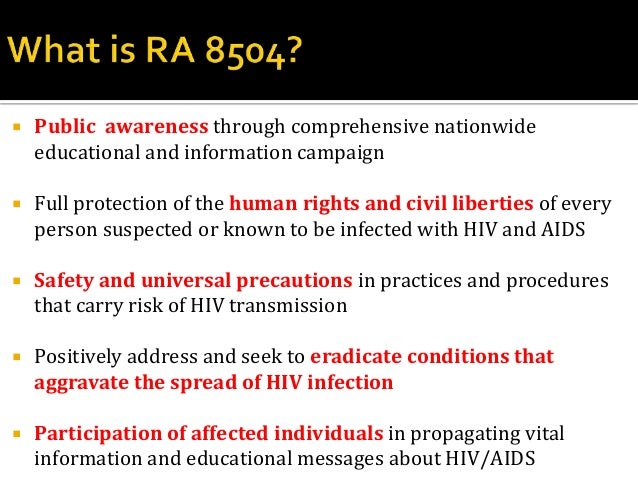 What is RA 8504?

▪ Public awareness through comprehensive nationwide educational and information campaign

▪ Full protection of the human rights and civil liberties of every person suspected or known to be infected with HIV and AIDS

▪ Safety and universal precautions in practices and procedures that carry risk of HIV transmission

▪ Positively address and seek to eradicate conditions that aggravate the spread of HIV infection

▪ Participation of affected individuals in propagating vital information and educational messages about HIV/AIDS